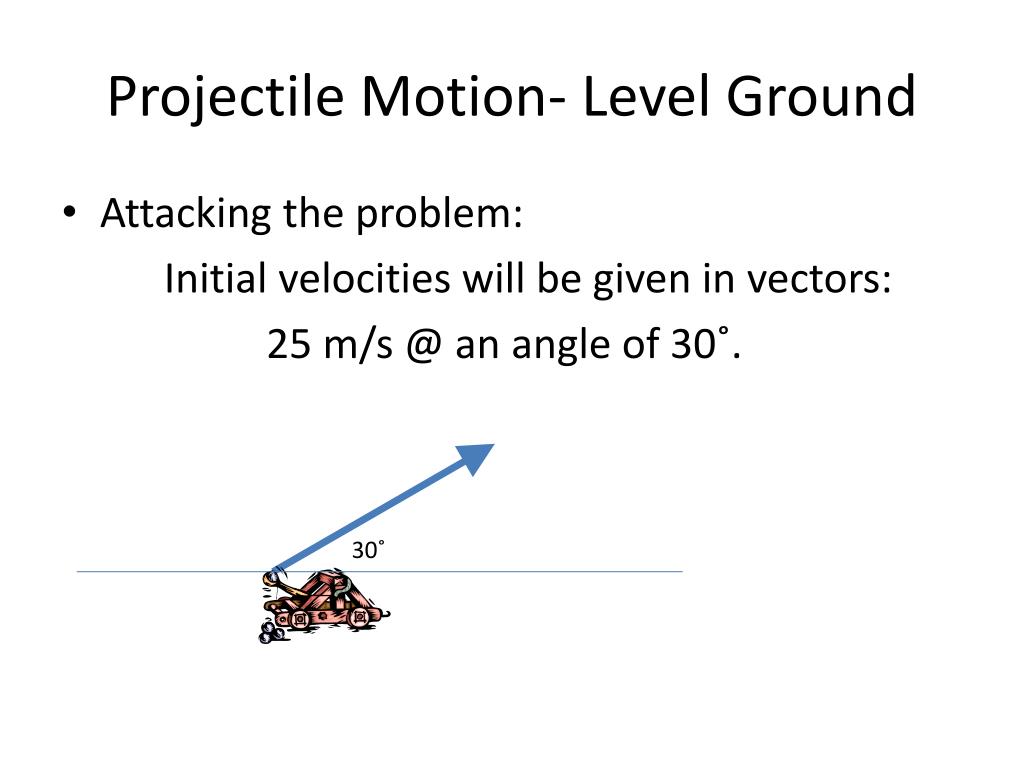 Projectile Motion- Level Ground

• Attacking the problem:

Initial velocities will be given in vectors:

25 m/s @ an angle of 30˚.

30˚